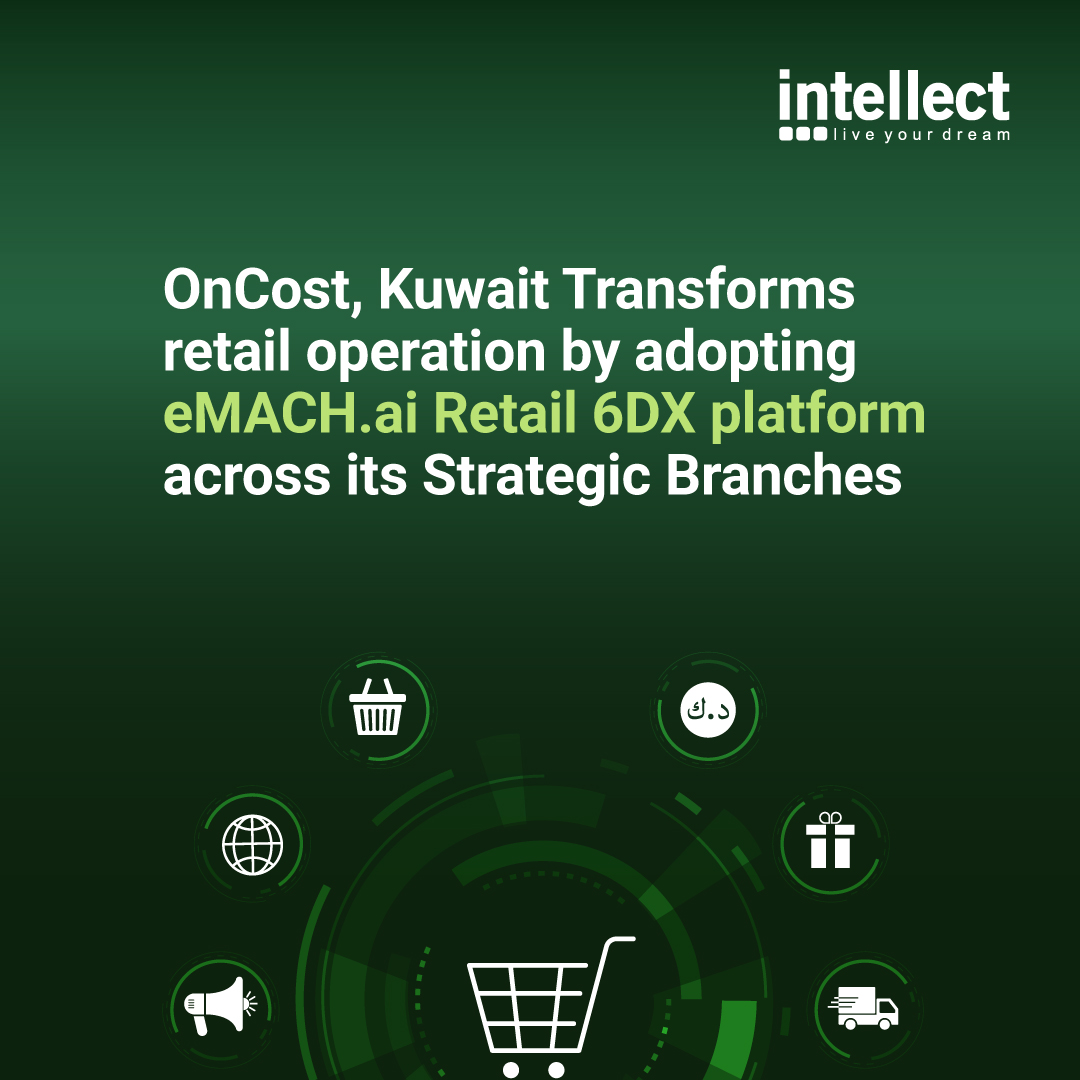 intellect
live your dream

OnCost, Kuwait Transforms retail operation by adopting eMACH.ai Retail 6DX platform across its Strategic Branches

د.ك